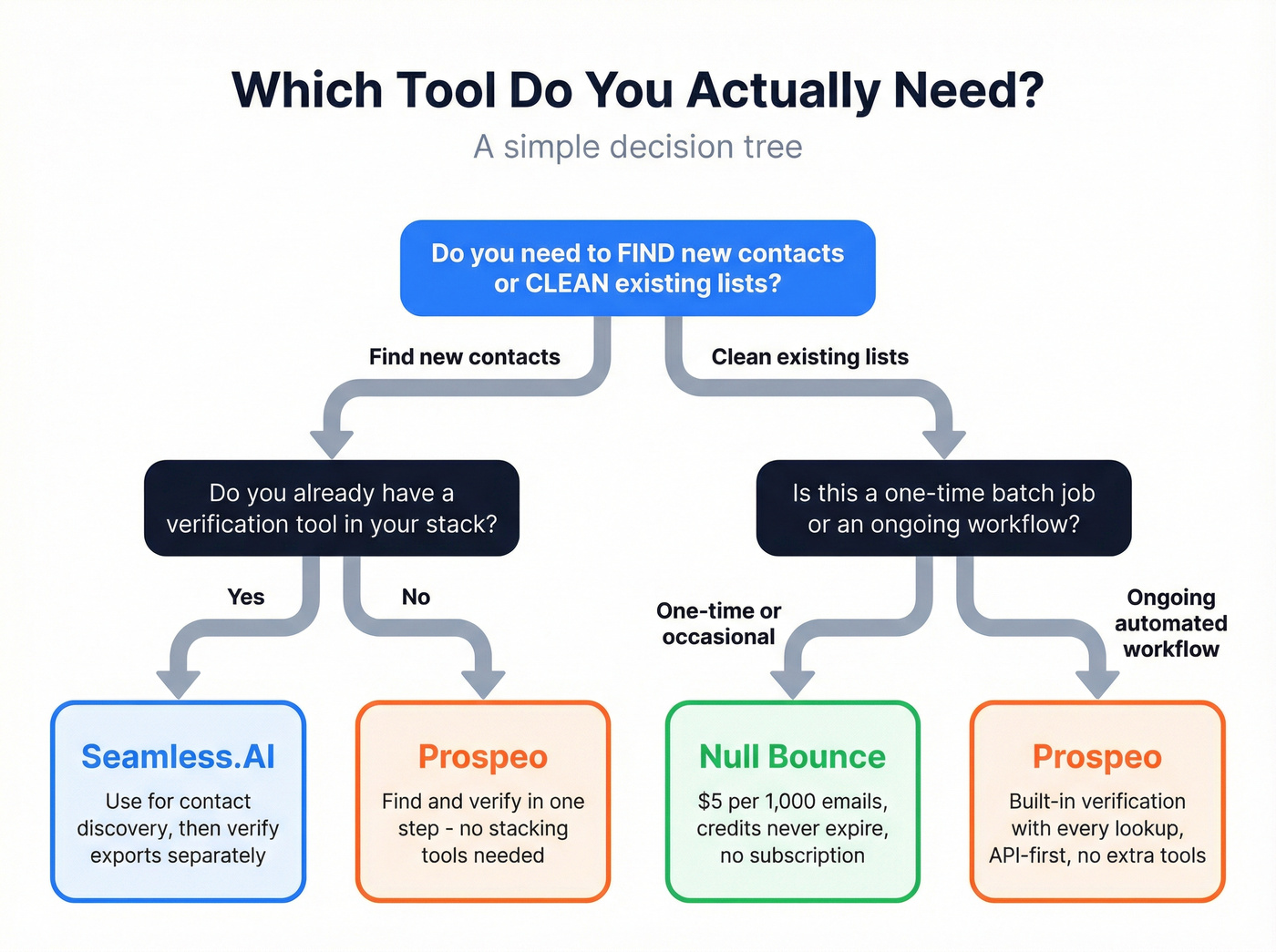 Which Tool Do You Actually Need?

A simple decision tree

Do you need to FIND new contacts or CLEAN existing lists?

Find new contacts

Clean existing lists

Do you already have a verification tool in your stack?

Is this a one-time batch job or an ongoing workflow?

Yes

No

One-time or occasional

Ongoing automated workflow

Seamless.AI

Use for contact discovery, then verify exports separately

Prospeo

Find and verify in one step - no stacking tools needed

Null Bounce

$5 per 1,000 emails, credits never expire, no subscription

Prospeo

Built-in verification with every lookup, API-first, no extra tools